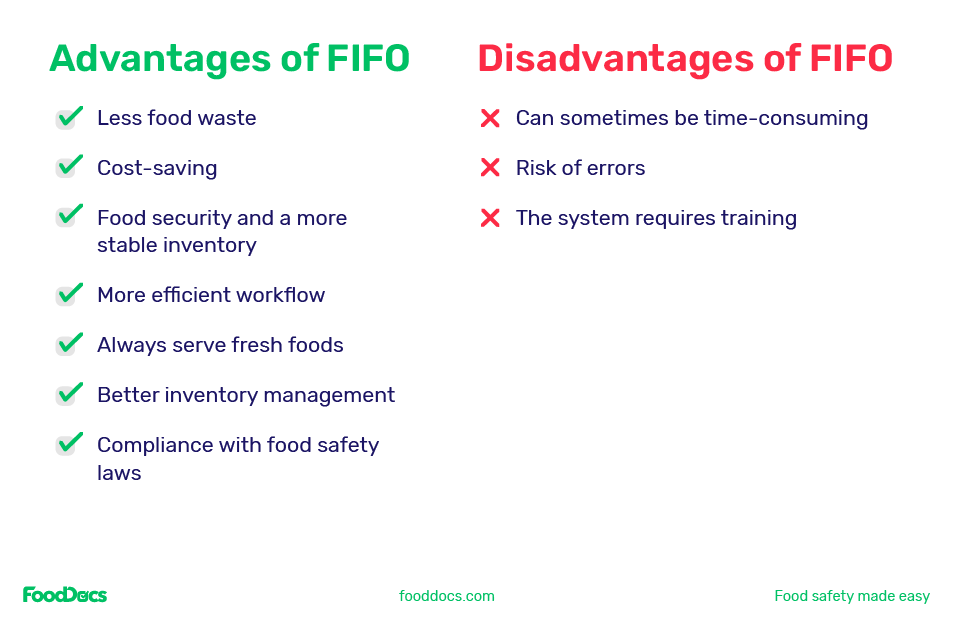 Advantages of FIFO

Less food waste

Cost-saving

Food security and a more stable inventory

More efficient workflow

Always serve fresh foods

Better inventory management

Compliance with food safety laws

Disadvantages of FIFO

Can sometimes be time-consuming

Risk of errors

The system requires training

FoodDocs

fooddocs.com

Food safety made easy